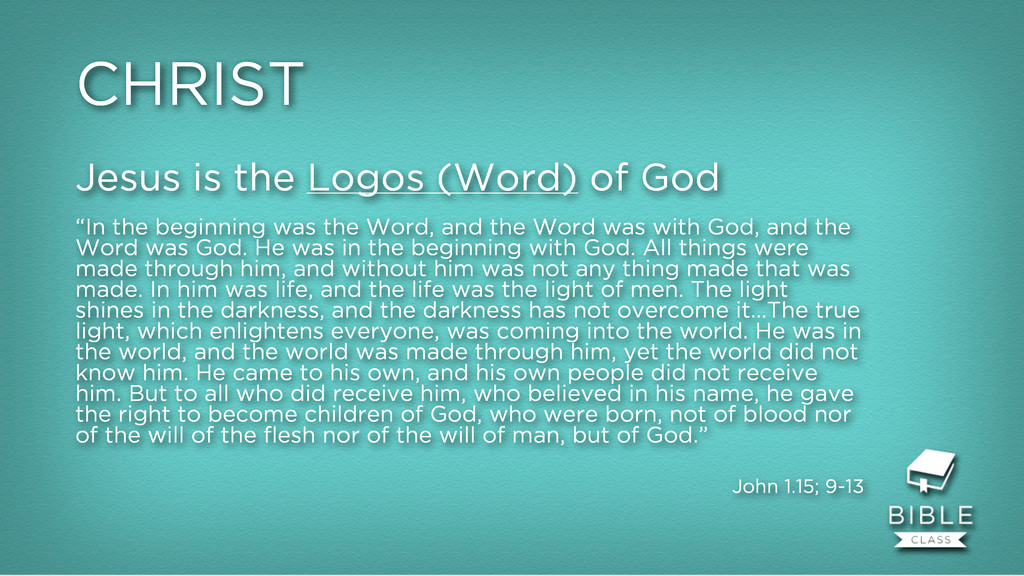 CHRIST

Jesus is the Logos (Word) of God

“In the beginning was the Word, and the Word was with God, and the Word was God. He was in the beginning with God. All things were made through him, and without him was not any thing made that was made. In him was life, and the life was the light of men. The light shines in the darkness, and the darkness has not overcome it...The true light, which enlightens everyone, was coming into the world. He was in the world, and the world was made through him, yet the world did not know him. He came to his own, and his own people did not receive him. But to all who did receive him, who believed in his name, he gave the right to become children of God, who were born, not of blood nor of the will of the flesh nor of the will of man, but of God.”

John 1.15; 9-13

BIBLE
CLASS